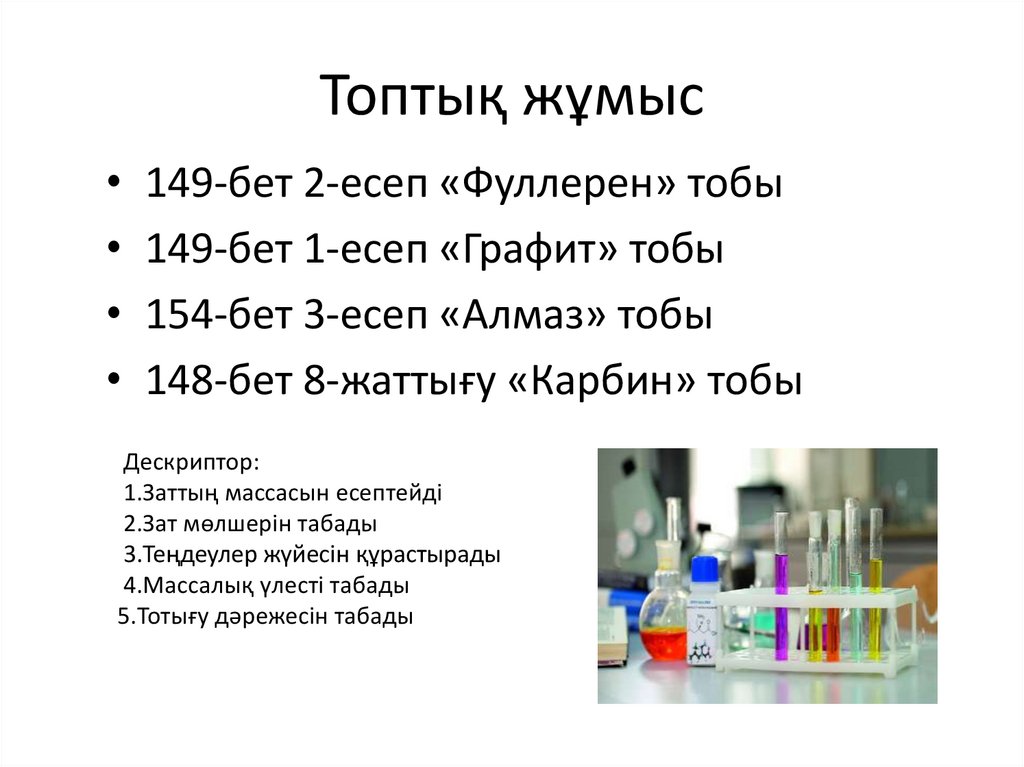 Топтық жұмыс

• 149-бет 2-есеп «Фуллерен» тобы
• 149-бет 1-есеп «Графит» тобы
• 154-бет 3-есеп «Алмаз» тобы
• 148-бет 8-жаттығу «Карбин» тобы

Дескриптор:
1.Заттың массасын есептейді
2.Зат мөлшерін табады
3.Теңдеулер жүйесін құрастырады
4.Массалық үлесті табады
5.Тотығу дәрежесін табады